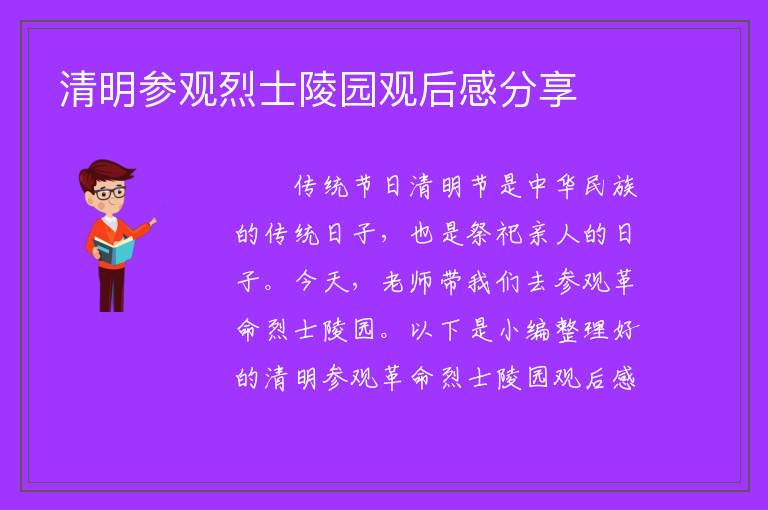 清明参观烈士陵园观后感分享

传统节日清明节是中华民族的传统日子，也是祭祀亲人的日子。今天，老师带我们去参观革命烈士陵园。以下是小编整理好的清明参观革命烈士陵园观后感